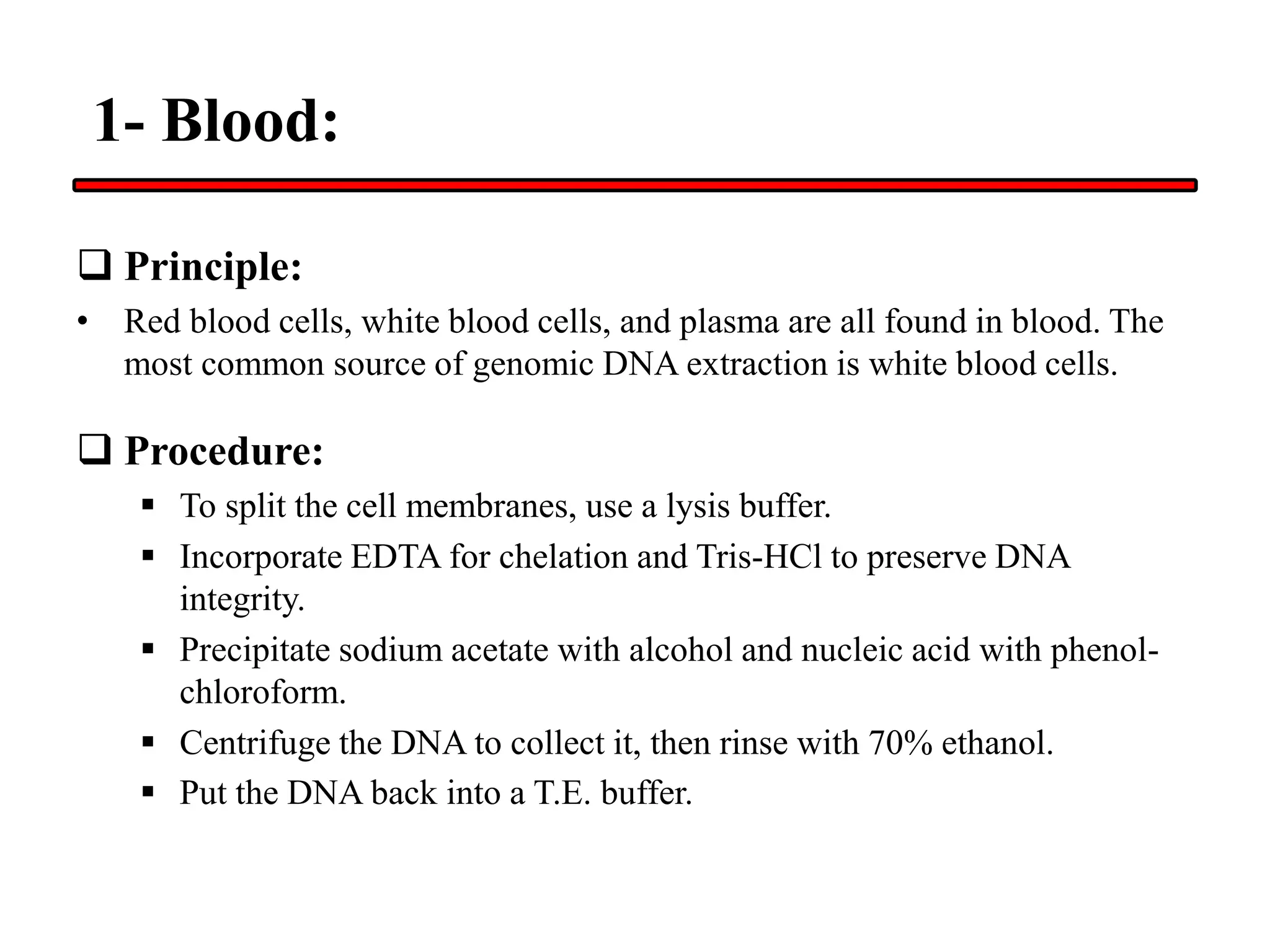 1- Blood:

❑ Principle:

• Red blood cells, white blood cells, and plasma are all found in blood. The most common source of genomic DNA extraction is white blood cells.

❑ Procedure:

▪ To split the cell membranes, use a lysis buffer.
▪ Incorporate EDTA for chelation and Tris-HCl to preserve DNA integrity.
▪ Precipitate sodium acetate with alcohol and nucleic acid with phenol-chloroform.
▪ Centrifuge the DNA to collect it, then rinse with 70% ethanol.
▪ Put the DNA back into a T.E. buffer.